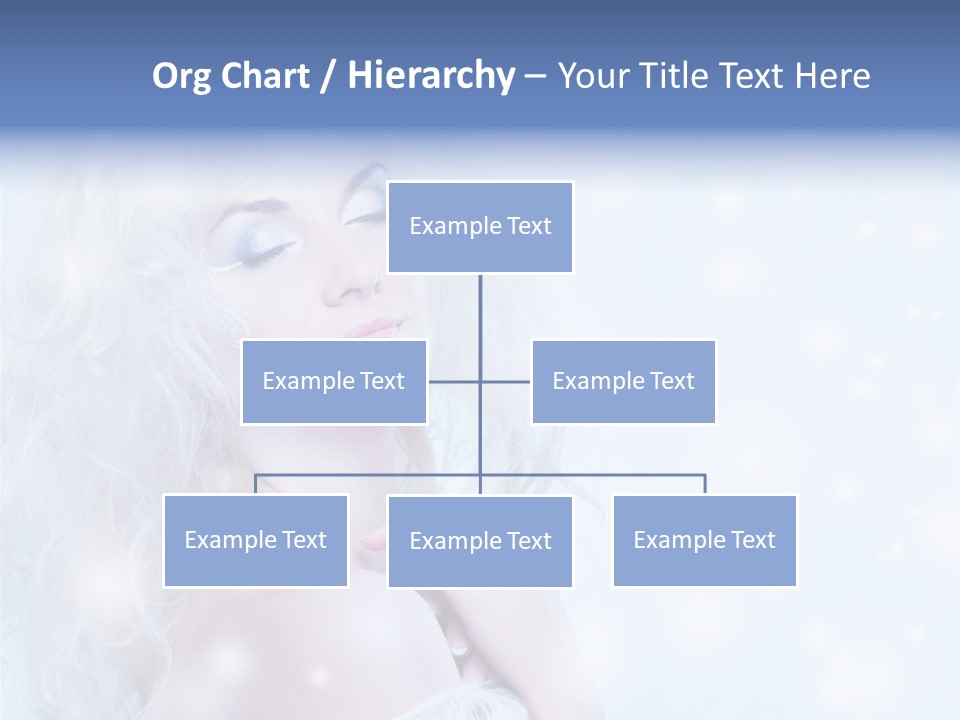 Org Chart / Hierarchy – Your Title Text Here

Example Text

Example Text

Example Text

Example Text

Example Text

Example Text